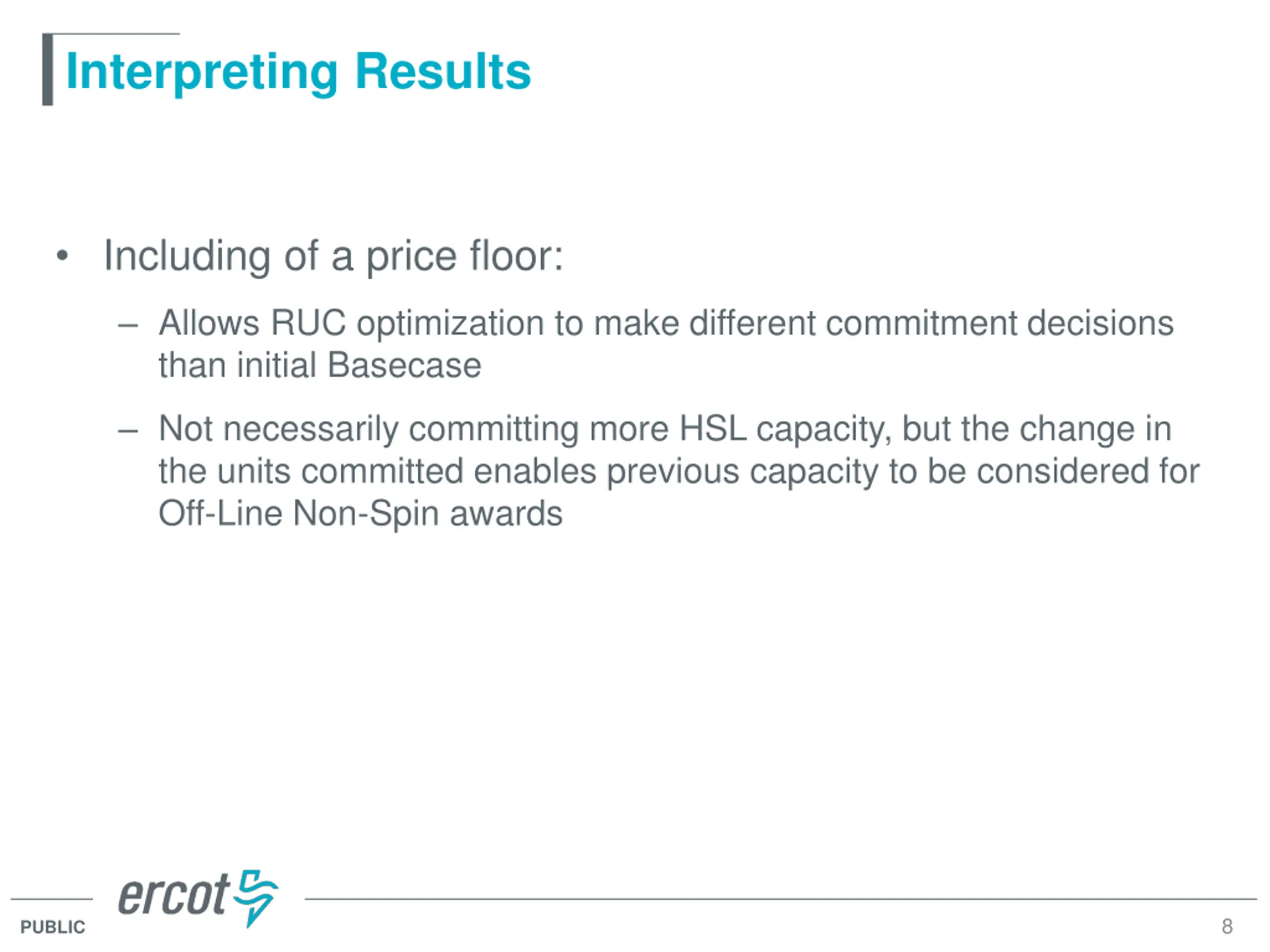 Interpreting Results

• Including of a price floor:

– Allows RUC optimization to make different commitment decisions than initial Basecase

– Not necessarily committing more HSL capacity, but the change in the units committed enables previous capacity to be considered for Off-Line Non-Spin awards

ercot

PUBLIC

8